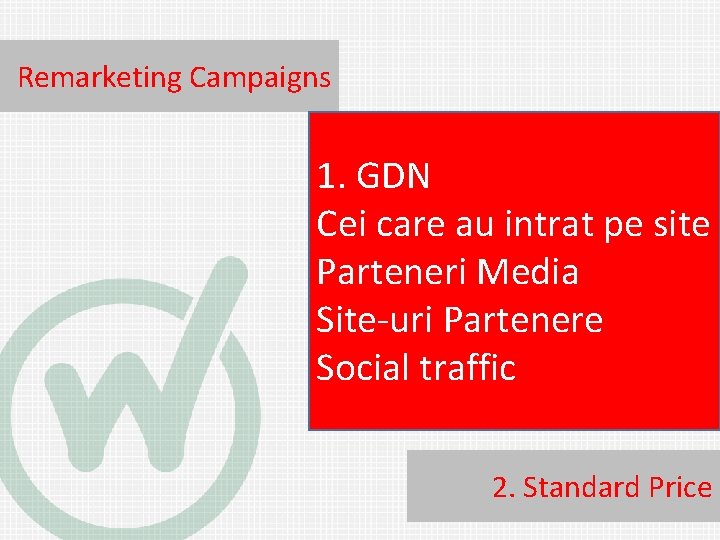 Remarketing Campaigns

1. GDN
Cei care au intrat pe site
Parteneri Media
Site-uri Partenere
Social traffic

2. Standard Price